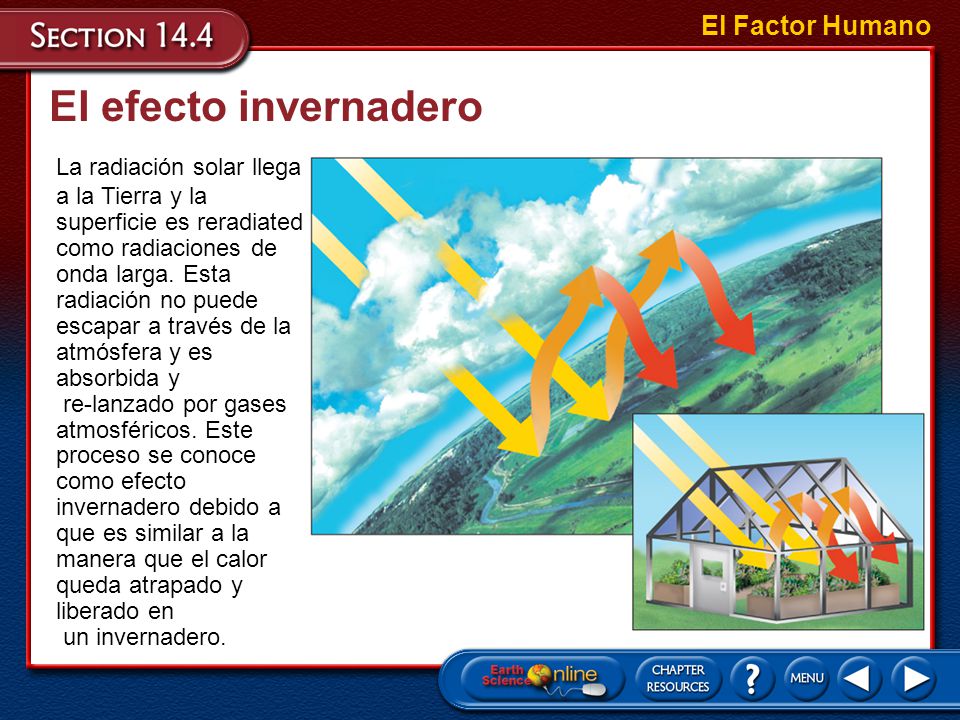 SECTION 14.4

El Factor Humano

El efecto invernadero

La radiación solar llega a la Tierra y la superficie es reradiated como radiaciones de onda larga. Esta radiación no puede escapar a través de la atmósfera y es absorbida y re-lanzado por gases atmosféricos. Este proceso se conoce como efecto invernadero debido a que es similar a la manera que el calor queda atrapado y liberado en un invernadero.

Earth Science Online

CHAPTER RESOURCES

?

MENU